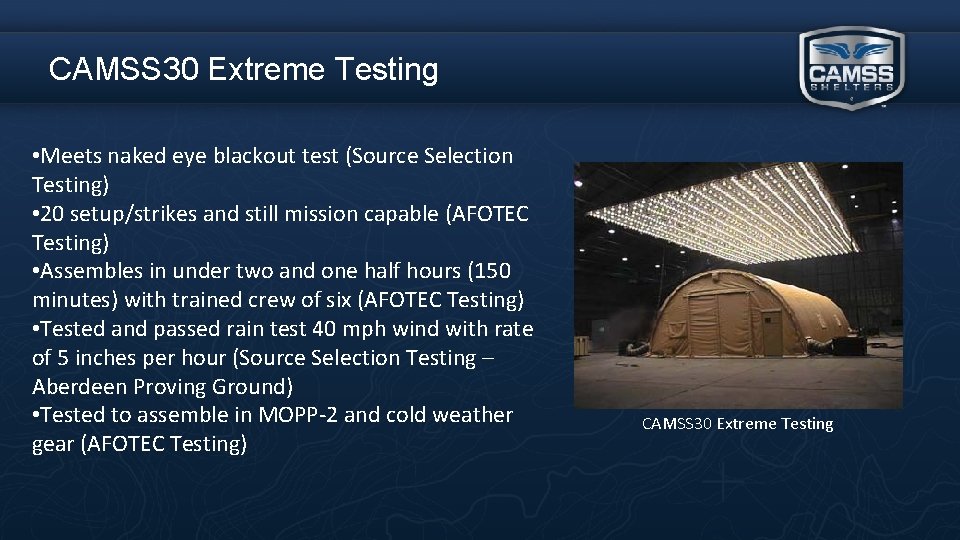 CAMSS30 Extreme Testing

CAMSS SHELTERS

•Meets naked eye blackout test (Source Selection Testing)
•20 setup/strikes and still mission capable (AFOTEC Testing)
•Assembles in under two and one half hours (150 minutes) with trained crew of six (AFOTEC Testing)
•Tested and passed rain test 40 mph wind with rate of 5 inches per hour (Source Selection Testing – Aberdeen Proving Ground)
•Tested to assemble in MOPP-2 and cold weather gear (AFOTEC Testing)

CAMSS30 Extreme Testing